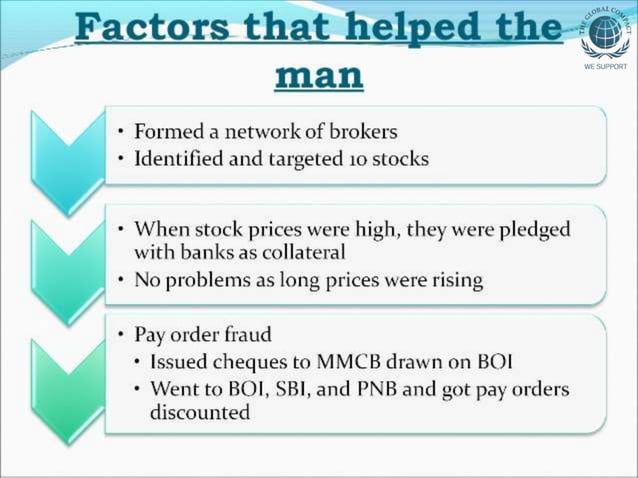 Factors that helped the man

THE GLOBAL COMPACT
WE SUPPORT

• Formed a network of brokers
• Identified and targeted 10 stocks

• When stock prices were high, they were pledged with banks as collateral
• No problems as long prices were rising

• Pay order fraud
  • Issued cheques to MMCB drawn on BOI
  • Went to BOI, SBI, and PNB and got pay orders discounted